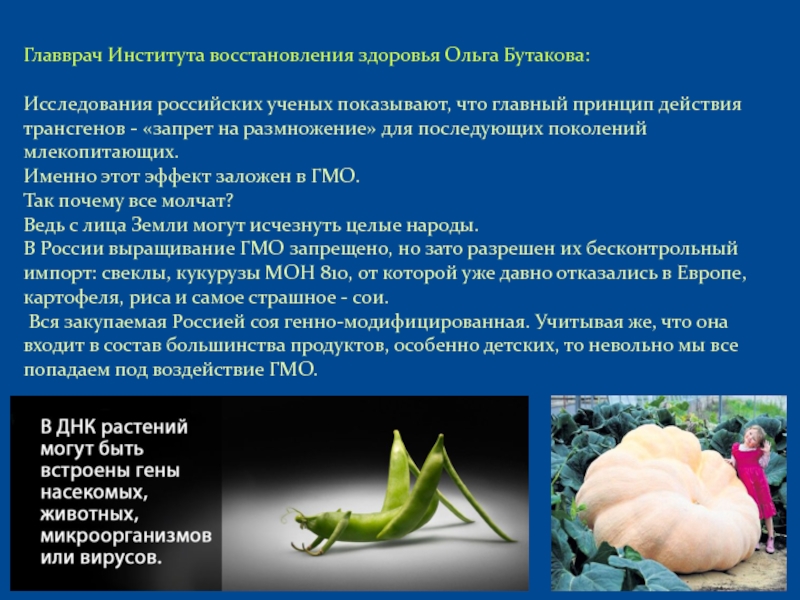 Главврач Института восстановления здоровья Ольга Бутакова:

Исследования российских ученых показывают, что главный принцип действия трансгенов - «запрет на размножение» для последующих поколений млекопитающих.
Именно этот эффект заложен в ГМО.
Так почему все молчат?
Ведь с лица Земли могут исчезнуть целые народы.
В России выращивание ГМО запрещено, но зато разрешен их бесконтрольный импорт: свеклы, кукурузы МОН 810, от которой уже давно отказались в Европе, картофеля, риса и самое страшное - сои.
Вся закупаемая Россией соя генно-модифицированная. Учитывая же, что она входит в состав большинства продуктов, особенно детских, то невольно мы все попадаем под воздействие ГМО.

В ДНК растений могут быть встроены гены насекомых, животных, микроорганизмов или вирусов.